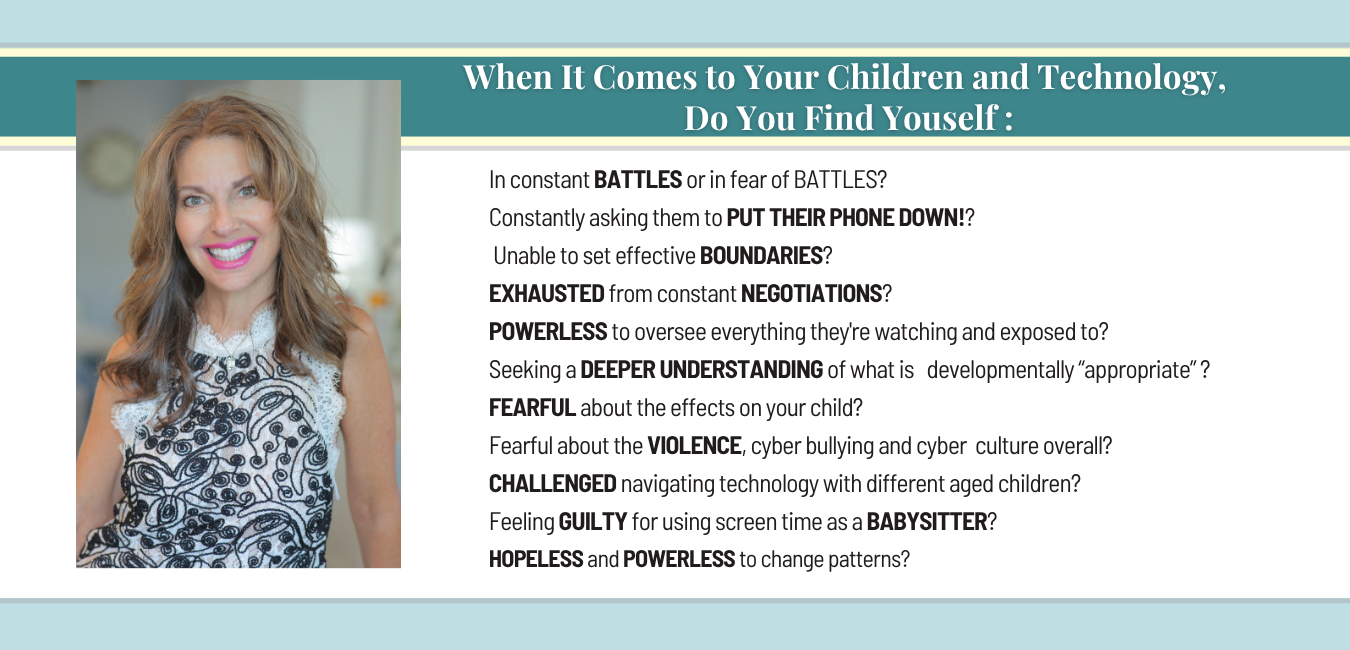 When It Comes to Your Children and Technology, Do You Find Youself :

In constant BATTLES or in fear of BATTLES?
Constantly asking them to PUT THEIR PHONE DOWN!?
Unable to set effective BOUNDARIES?
EXHAUSTED from constant NEGOTIATIONS?
POWERLESS to oversee everything they're watching and exposed to?
Seeking a DEEPER UNDERSTANDING of what is developmentally "appropriate" ?
FEARFUL about the effects on your child?
Fearful about the VIOLENCE, cyber bullying and cyber culture overall?
CHALLENGED navigating technology with different aged children?
Feeling GUILTY for using screen time as a BABYSITTER?
HOPELESS and POWERLESS to change patterns?